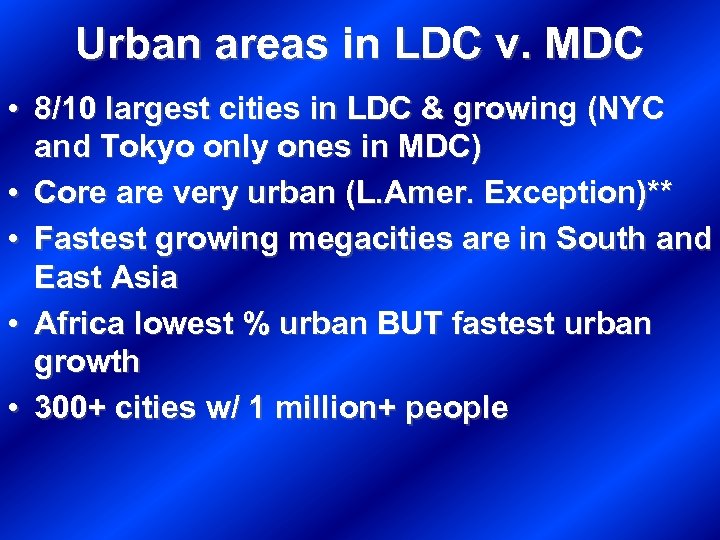 Urban areas in LDC v. MDC

• 8/10 largest cities in LDC & growing (NYC and Tokyo only ones in MDC)
• Core are very urban (L.Amer. Exception)**
• Fastest growing megacities are in South and East Asia
• Africa lowest % urban BUT fastest urban growth
• 300+ cities w/ 1 million+ people